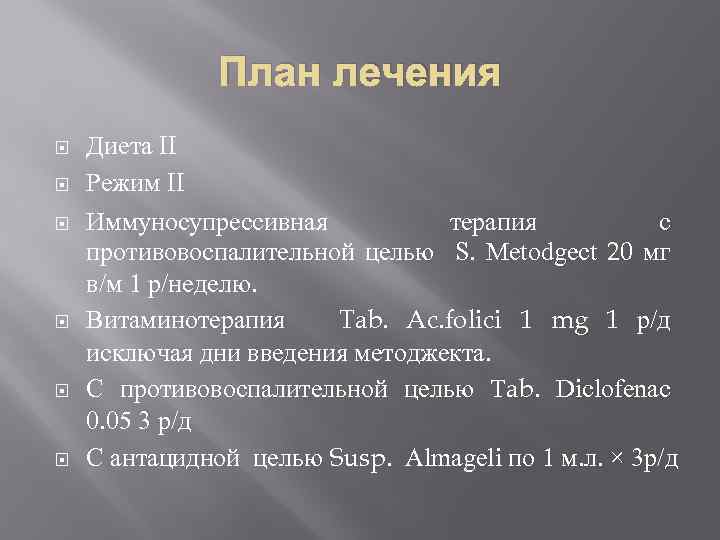 План лечения

Диета II

Режим II

Иммуносупрессивная терапия с противовоспалительной целью S. Metodgect 20 мг в/м 1 р/неделю.

Витаминотерапия Tab. Ac.folici 1 mg 1 р/д исключая дни введения методжекта.

С противовоспалительной целью Tab. Diclofenac 0.05 3 р/д

С антацидной целью Susp. Almageli по 1 м.л. × 3р/д